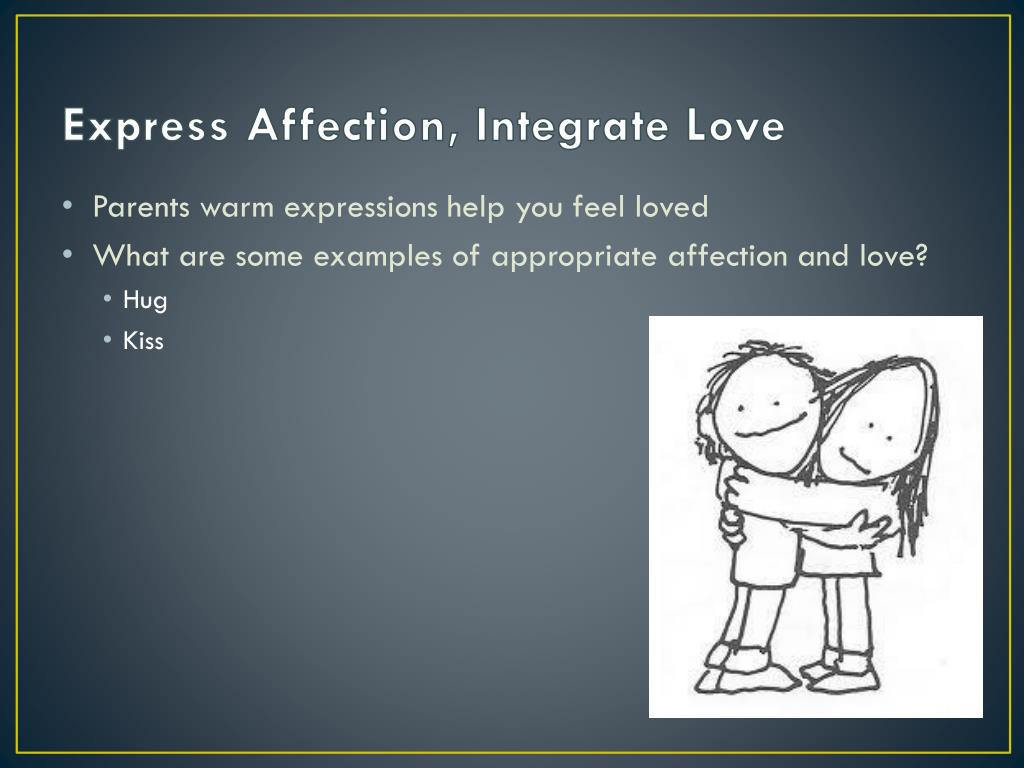 Express Affection, Integrate Love

• Parents warm expressions help you feel loved
• What are some examples of appropriate affection and love?
  • Hug
  • Kiss